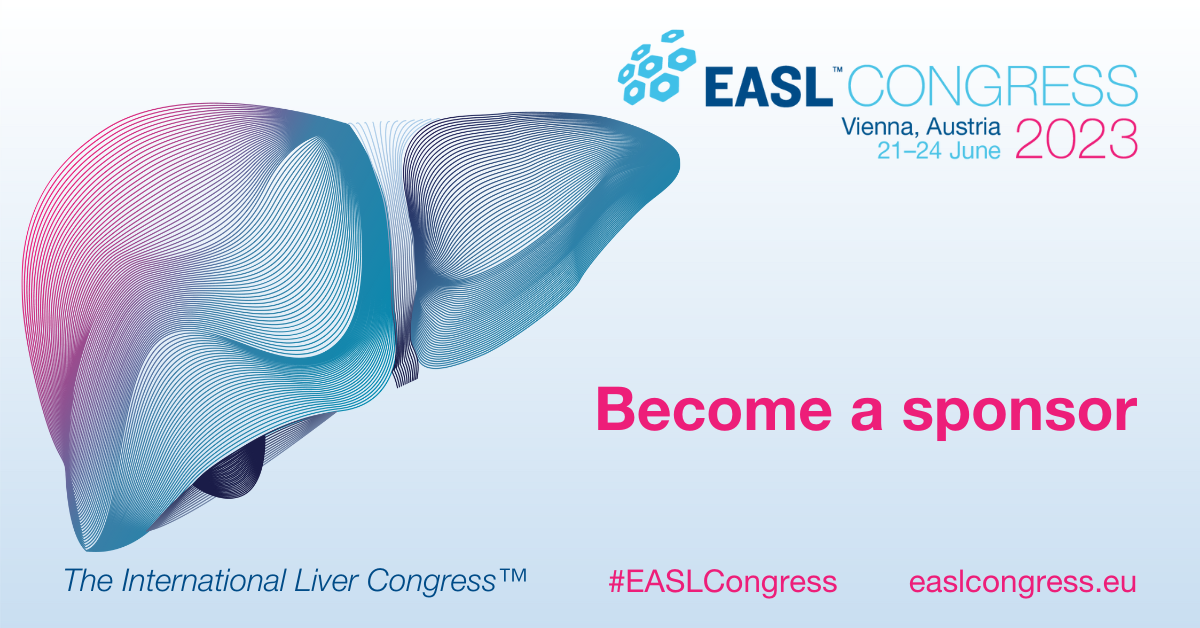 EASL™ CONGRESS
Vienna, Austria
21–24 June
2023

Become a sponsor

The International Liver Congress™
#EASLCongress
easlcongress.eu